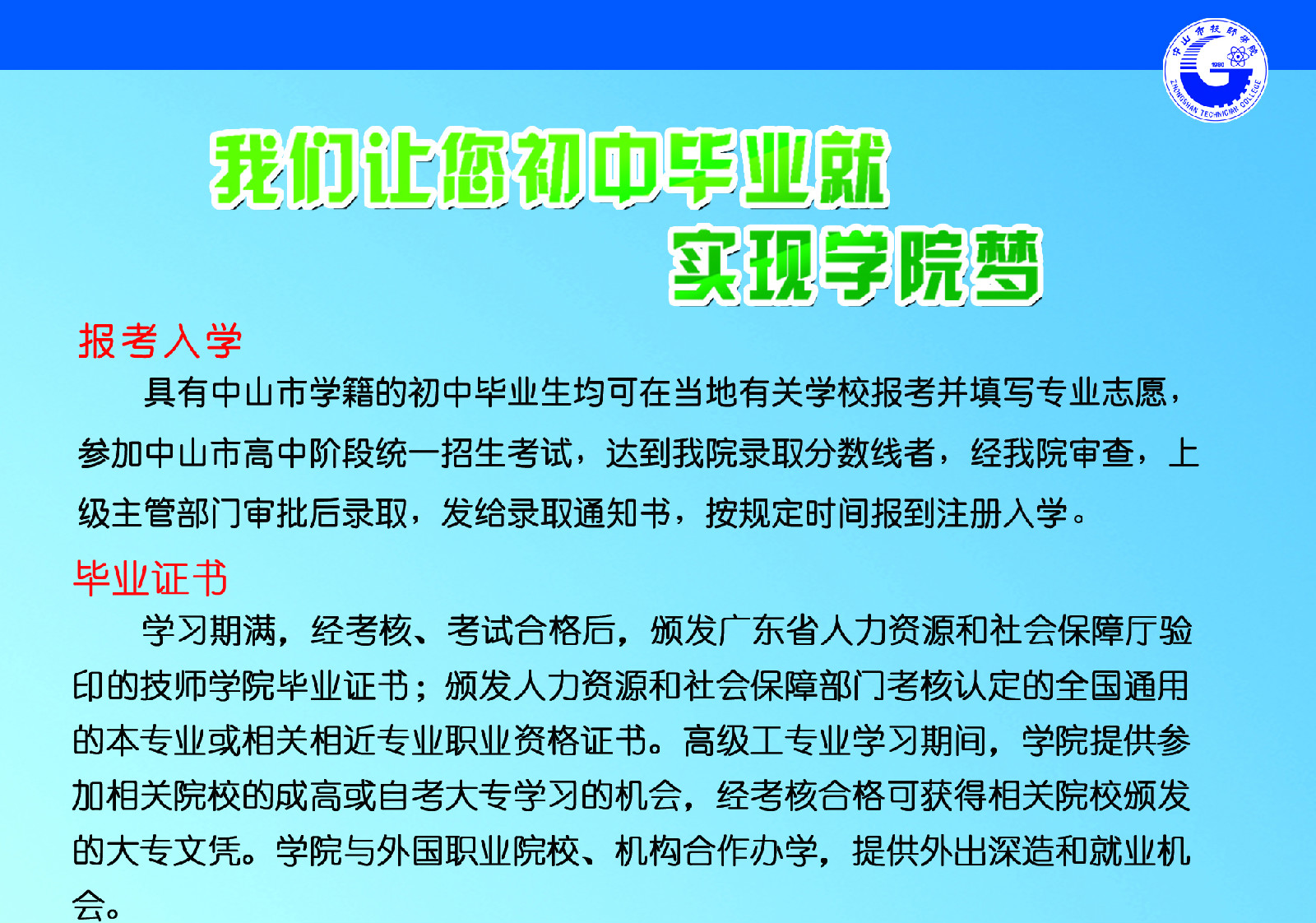 中山市技师学院
1980
ZHONGSHAN TECHNICIAN COLLEGE

我们让您初中毕业就
实现学院梦

报考入学

具有中山市学籍的初中毕业生均可在当地有关学校报考并填写专业志愿，参加中山市高中阶段统一招生考试，达到我院录取分数线者，经我院审查，上级主管部门审批后录取，发给录取通知书，按规定时间报到注册入学。

毕业证书

学习期满，经考核、考试合格后，颁发广东省人力资源和社会保障厅验印的技师学院毕业证书；颁发人力资源和社会保障部门考核认定的全国通用的本专业或相关相近专业职业资格证书。高级工专业学习期间，学院提供参加相关院校的成高或自考大专学习的机会，经考核合格可获得相关院校颁发的大专文凭。学院与外国职业院校、机构合作办学，提供外出深造和就业机会。